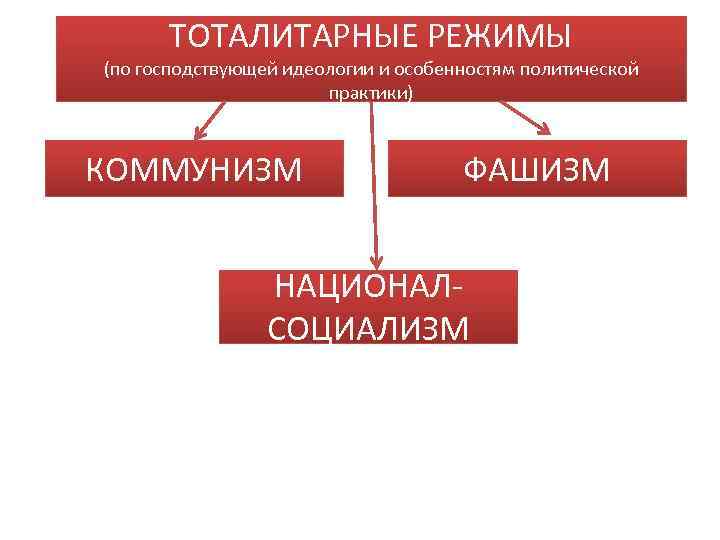 ТОТАЛИТАРНЫЕ РЕЖИМЫ
(по господствующей идеологии и особенностям политической практики)

КОММУНИЗМ

ФАШИЗМ

НАЦИОНАЛ-СОЦИАЛИЗМ